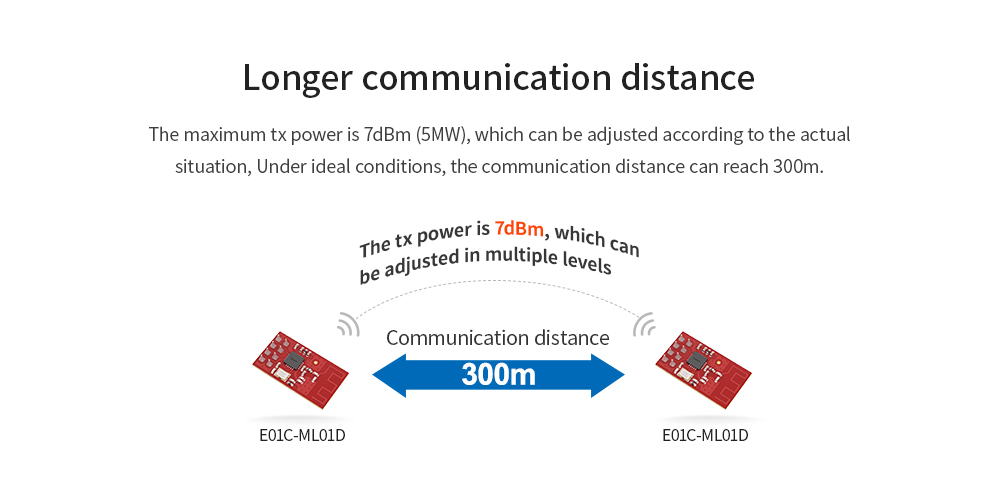 Longer communication distance

The maximum tx power is 7dBm (5MW), which can be adjusted according to the actual situation, Under ideal conditions, the communication distance can reach 300m.

The tx power is 7dBm, which can be adjusted in multiple levels

Communication distance

300m

E01C-ML01D

E01C-ML01D